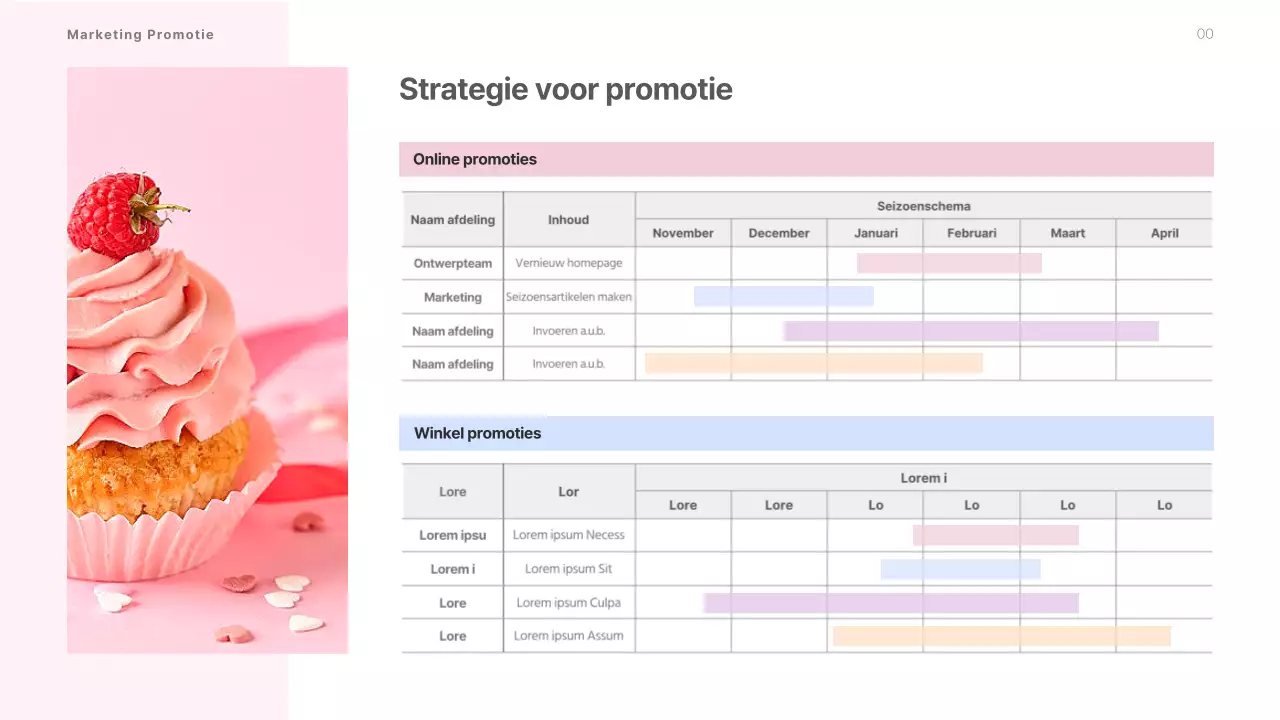 Marketing Promotie

00

Strategie voor promotie

Online promoties

| Naam afdeling | Inhoud | Seizoenschema | | | | | |
|---|---|---|---|---|---|---|---|
| | | November | December | Januari | Februari | Maart | April |
| Ontwerpteam | Vernieuw homepage | | | | | | |
| Marketing | Seizoensartikelen maken | | | | | | |
| Naam afdeling | Invoeren a.u.b. | | | | | | |
| Naam afdeling | Invoeren a.u.b. | | | | | | |

Winkel promoties

| Lore | Lor | Lorem i | | | | | |
|---|---|---|---|---|---|---|---|
| | | Lore | Lore | Lo | Lo | Lo | Lo |
| Lorem ipsu | Lorem ipsum Necess | | | | | | |
| Lorem i | Lorem ipsum Sit | | | | | | |
| Lore | Lorem ipsum Culpa | | | | | | |
| Lore | Lorem ipsum Assum | | | | | | |